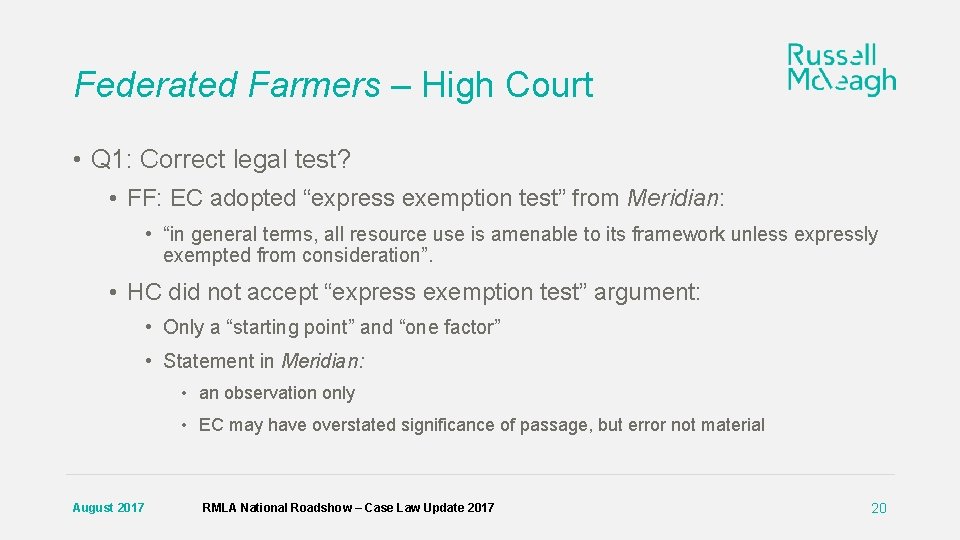 Federated Farmers – High Court

Russell McVeagh

• Q1: Correct legal test?

• FF: EC adopted “express exemption test” from Meridian:

• “in general terms, all resource use is amenable to its framework unless expressly exempted from consideration”.

• HC did not accept “express exemption test” argument:

• Only a “starting point” and “one factor”

• Statement in Meridian:

• an observation only

• EC may have overstated significance of passage, but error not material

August 2017

RMLA National Roadshow – Case Law Update 2017

20